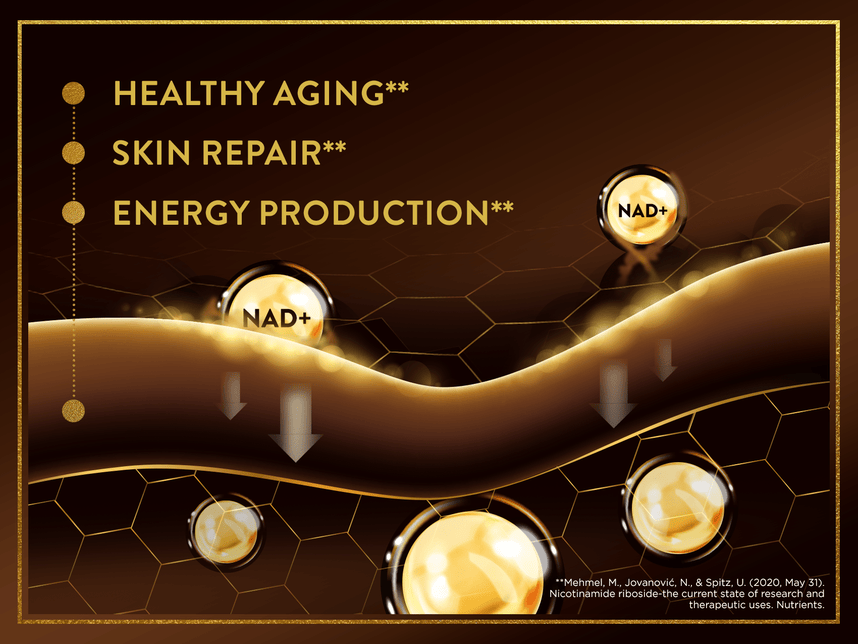 HEALTHY AGING**
SKIN REPAIR**
ENERGY PRODUCTION**

NAD+

NAD+

**Mehmel, M., Jovanović, N., & Spitz, U. (2020, May 31). Nicotinamide riboside-the current state of research and therapeutic uses. Nutrients.